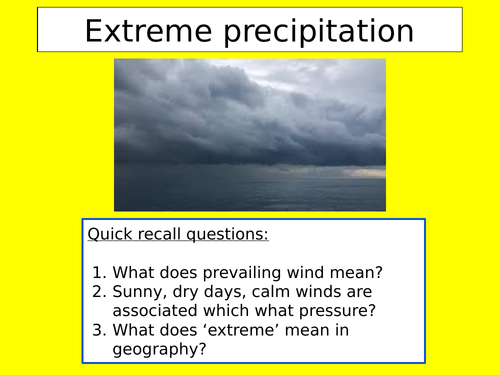 Extreme precipitation

Quick recall questions:

1. What does prevailing wind mean?
2. Sunny, dry days, calm winds are associated which what pressure?
3. What does ‘extreme’ mean in geography?